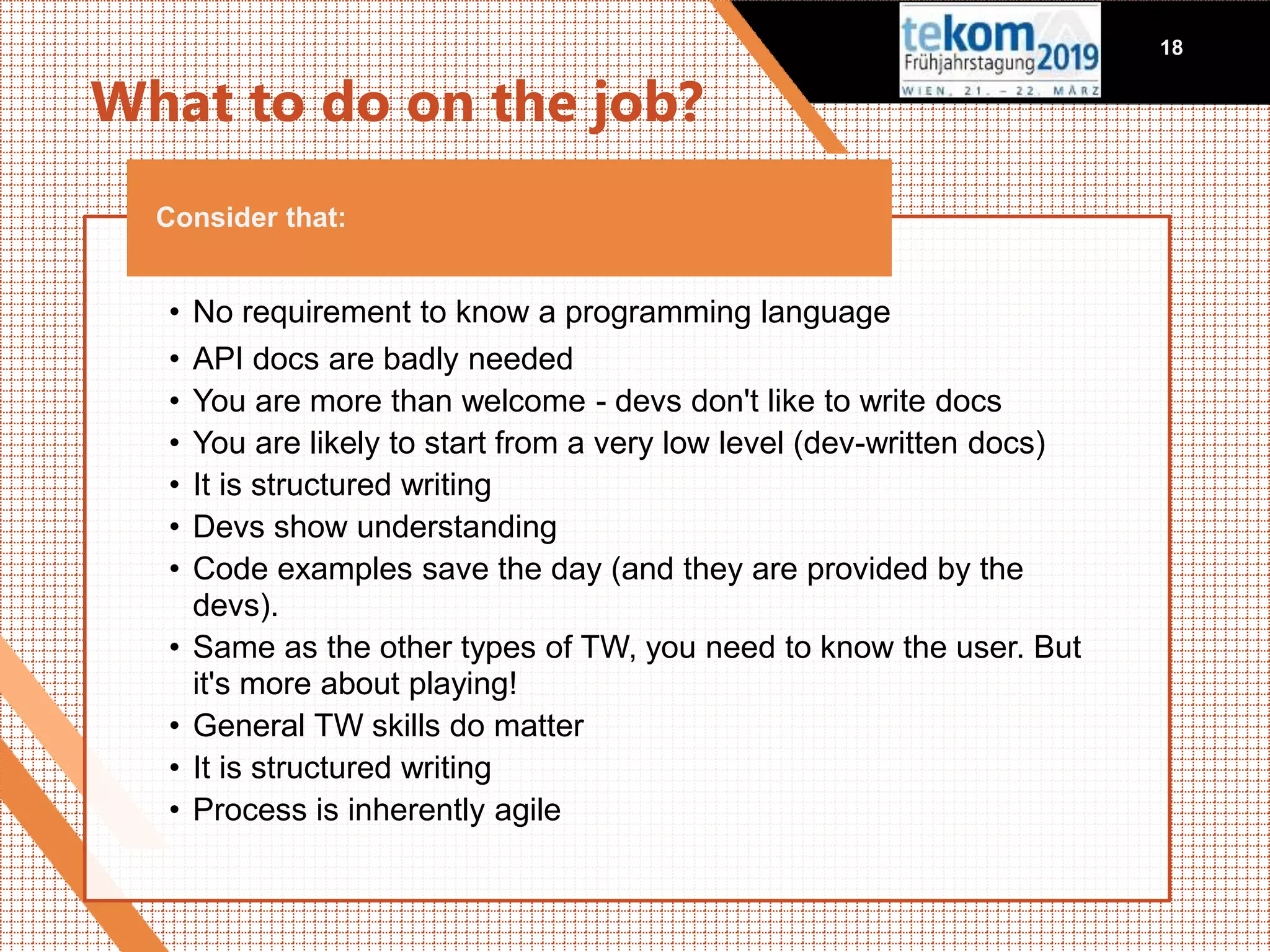 tekom Frühjahrstagung 2019
WIEN, 21. – 22. MÄRZ

18

What to do on the job?

Consider that:

• No requirement to know a programming language
• API docs are badly needed
• You are more than welcome - devs don't like to write docs
• You are likely to start from a very low level (dev-written docs)
• It is structured writing
• Devs show understanding
• Code examples save the day (and they are provided by the devs).
• Same as the other types of TW, you need to know the user. But it's more about playing!
• General TW skills do matter
• It is structured writing
• Process is inherently agile